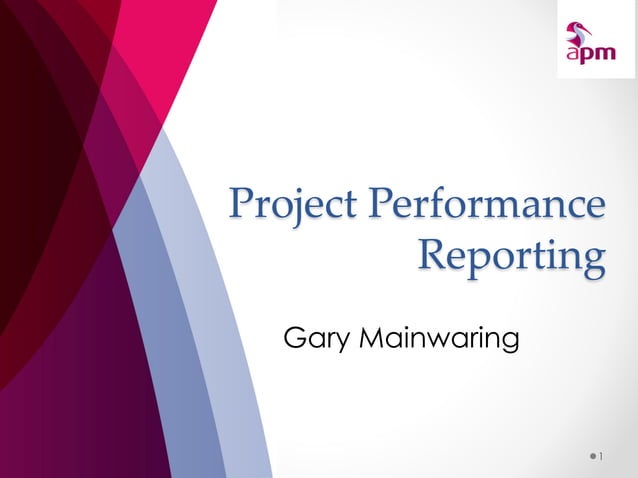 apm

Project Performance Reporting

Gary Mainwaring

1